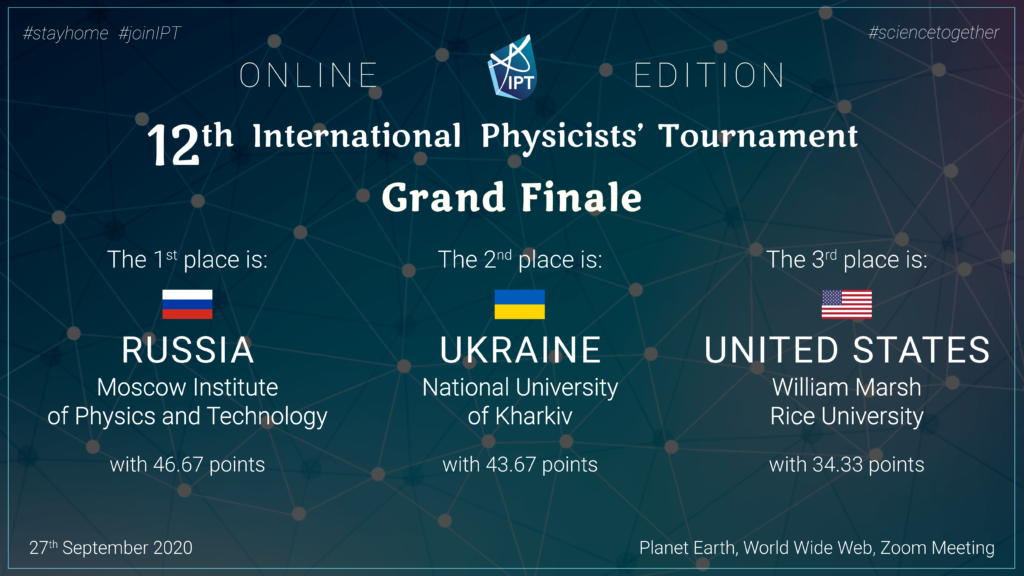 #stayhome #joinIPT

#sciencetogether

ONLINE IPT EDITION

12th International Physicists' Tournament

Grand Finale

The 1st place is:

RUSSIA

Moscow Institute of Physics and Technology

with 46.67 points

The 2nd place is:

UKRAINE

National University of Kharkiv

with 43.67 points

The 3rd place is:

UNITED STATES

William Marsh Rice University

with 34.33 points

27th September 2020

Planet Earth, World Wide Web, Zoom Meeting